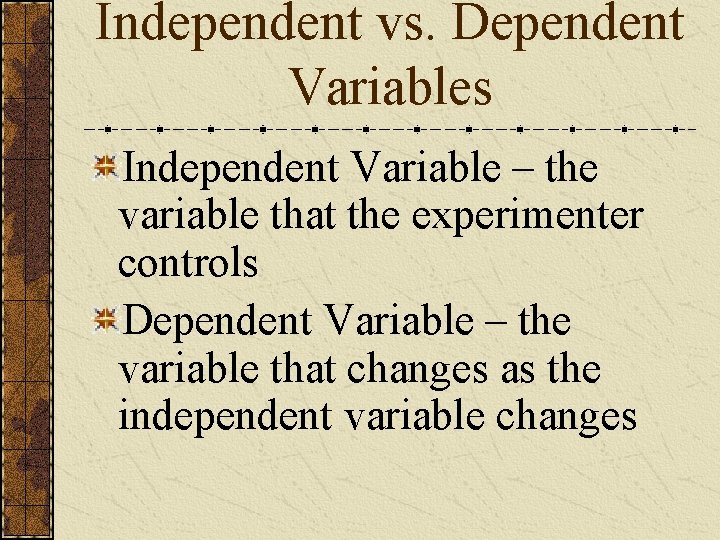 Independent vs. Dependent Variables

Independent Variable – the variable that the experimenter controls

Dependent Variable – the variable that changes as the independent variable changes